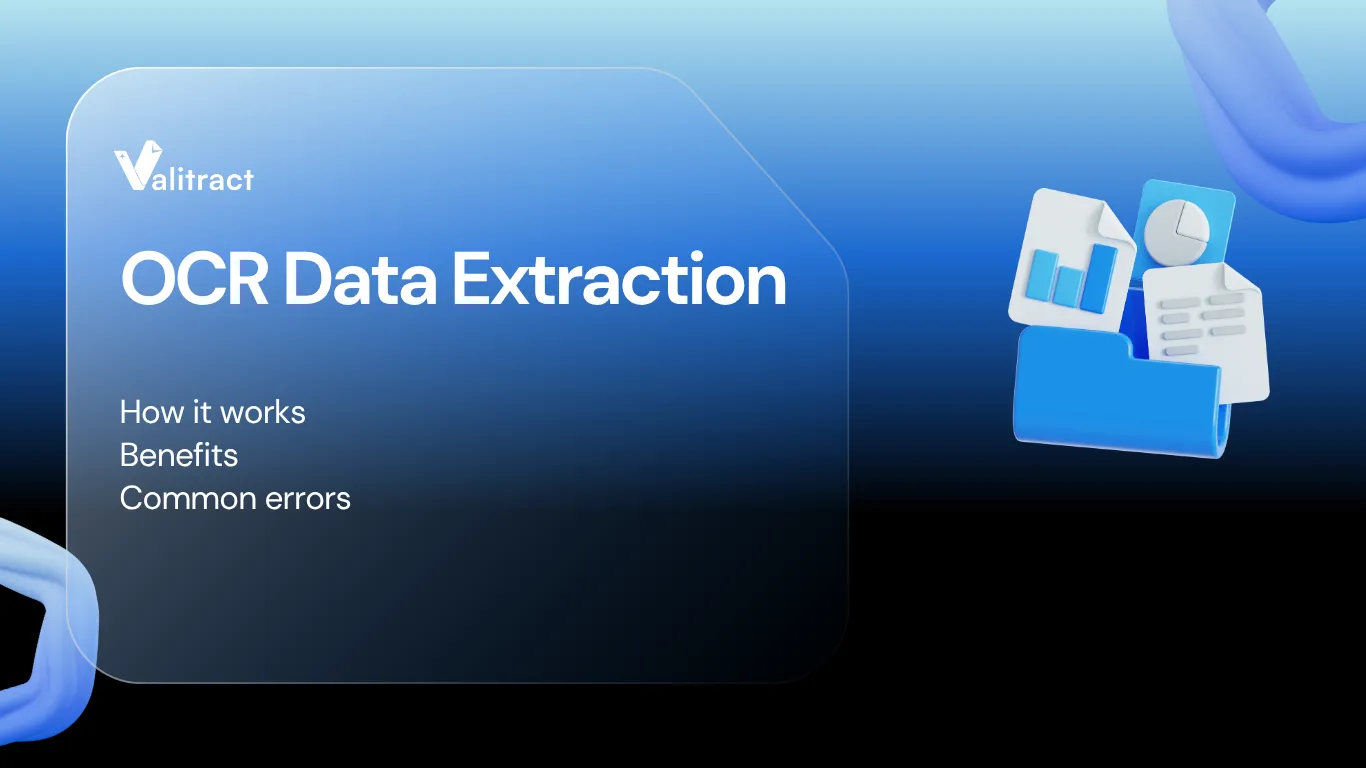 Valitract

OCR Data Extraction

How it works
Benefits
Common errors